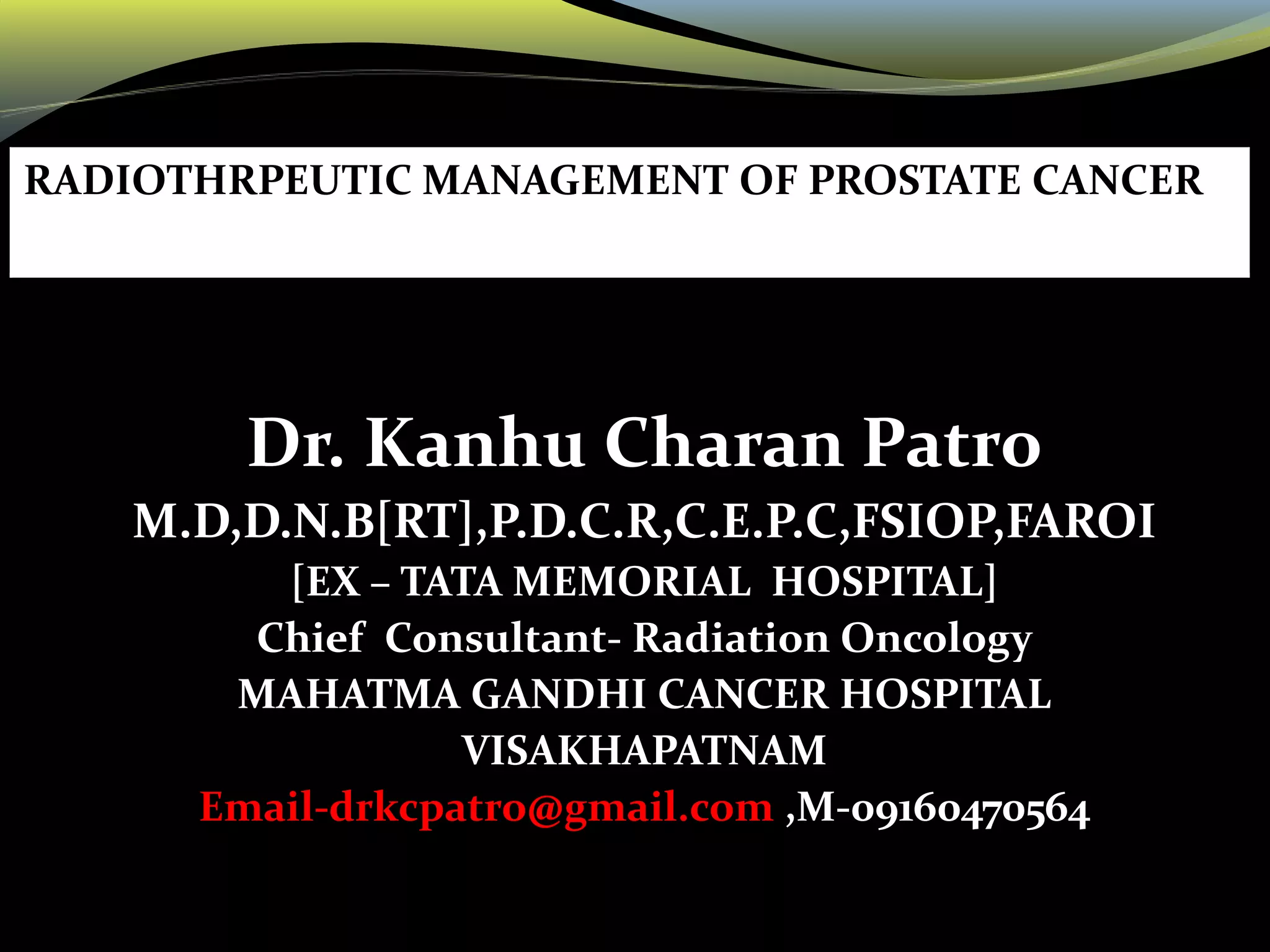 RADIOTHRPEUTIC MANAGEMENT OF PROSTATE CANCER

Dr. Kanhu Charan Patro
M.D,D.N.B[RT],P.D.C.R,C.E.P.C,FSIOP,FAROI
[EX – TATA MEMORIAL HOSPITAL]
Chief Consultant- Radiation Oncology
MAHATMA GANDHI CANCER HOSPITAL
VISAKHAPATNAM
Email-drkcpatro@gmail.com ,M-09160470564